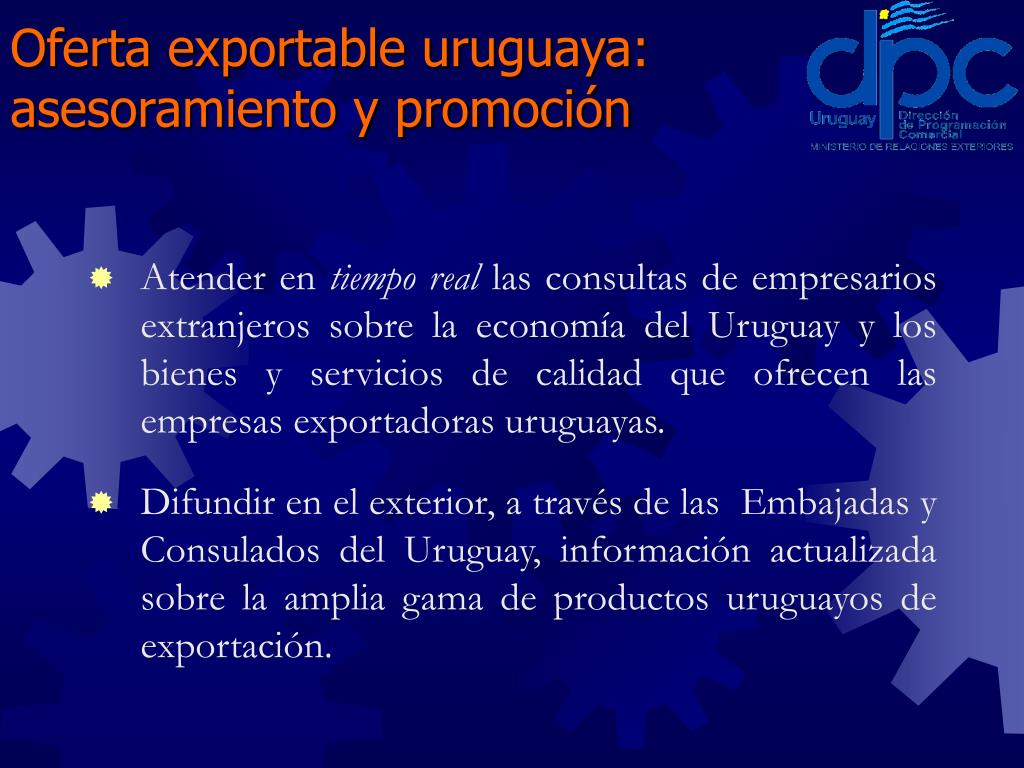 Oferta exportable uruguaya: asesoramiento y promoción

dpc
Uruguay
Dirección de Programación Comercial
MINISTERIO DE RELACIONES EXTERIORES

Atender en tiempo real las consultas de empresarios extranjeros sobre la economía del Uruguay y los bienes y servicios de calidad que ofrecen las empresas exportadoras uruguayas.

Difundir en el exterior, a través de las Embajadas y Consulados del Uruguay, información actualizada sobre la amplia gama de productos uruguayos de exportación.